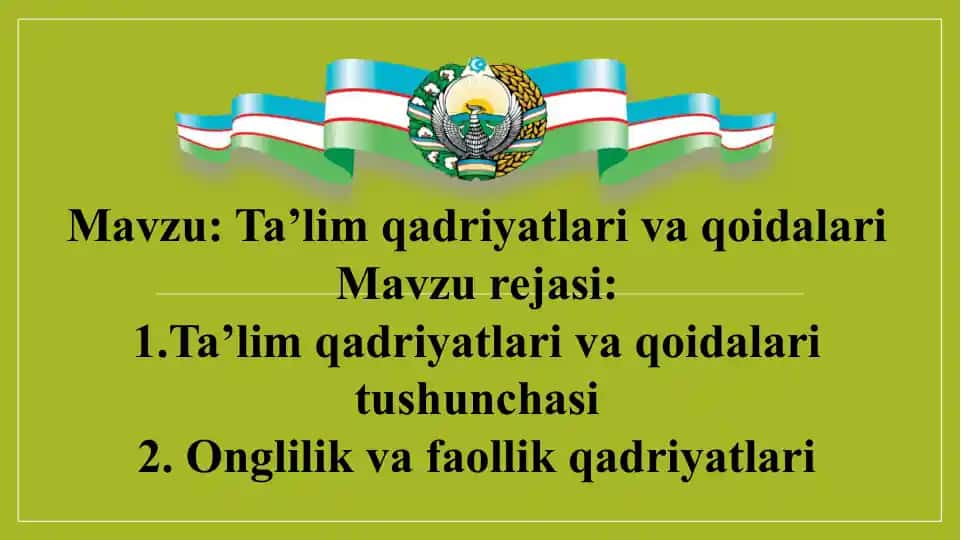 Mavzu: Ta’lim qadriyatlari va qoidalari
Mavzu rejasi:
1.Ta’lim qadriyatlari va qoidalari tushunchasi
2. Onglilik va faollik qadriyatlari